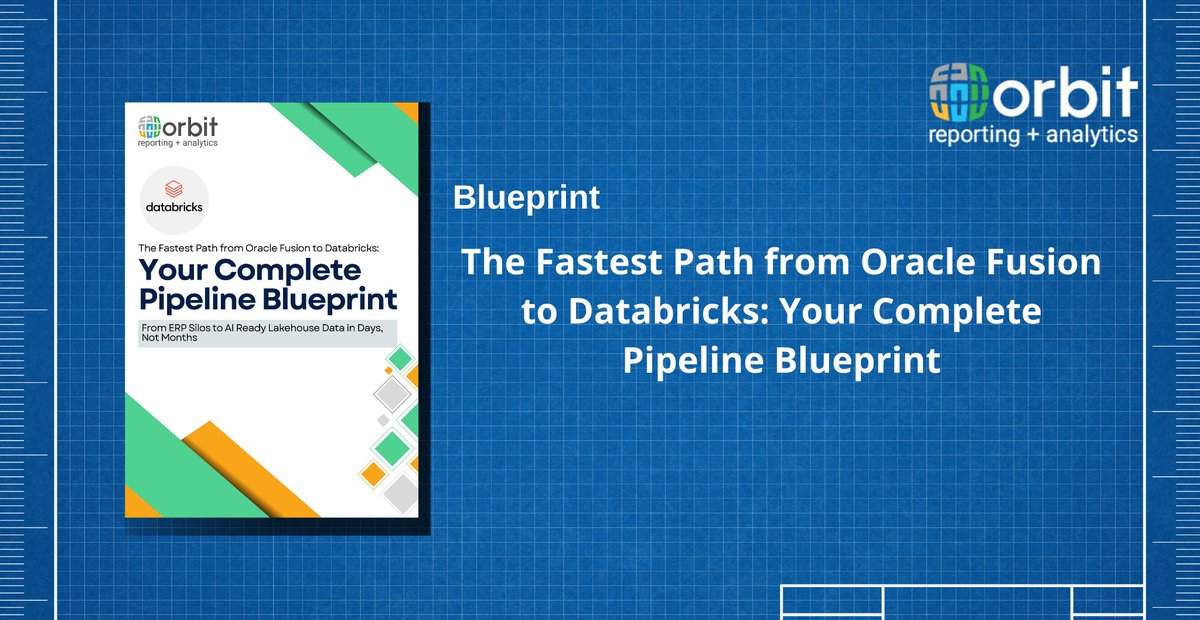 orbit
reporting + analytics

databricks

The Fastest Path from Oracle Fusion to Databricks:
Your Complete Pipeline Blueprint
From ERP Silos to AI Ready Lakehouse Data in Days, Not Months

orbit
reporting + analytics

Blueprint

The Fastest Path from Oracle Fusion to Databricks: Your Complete Pipeline Blueprint